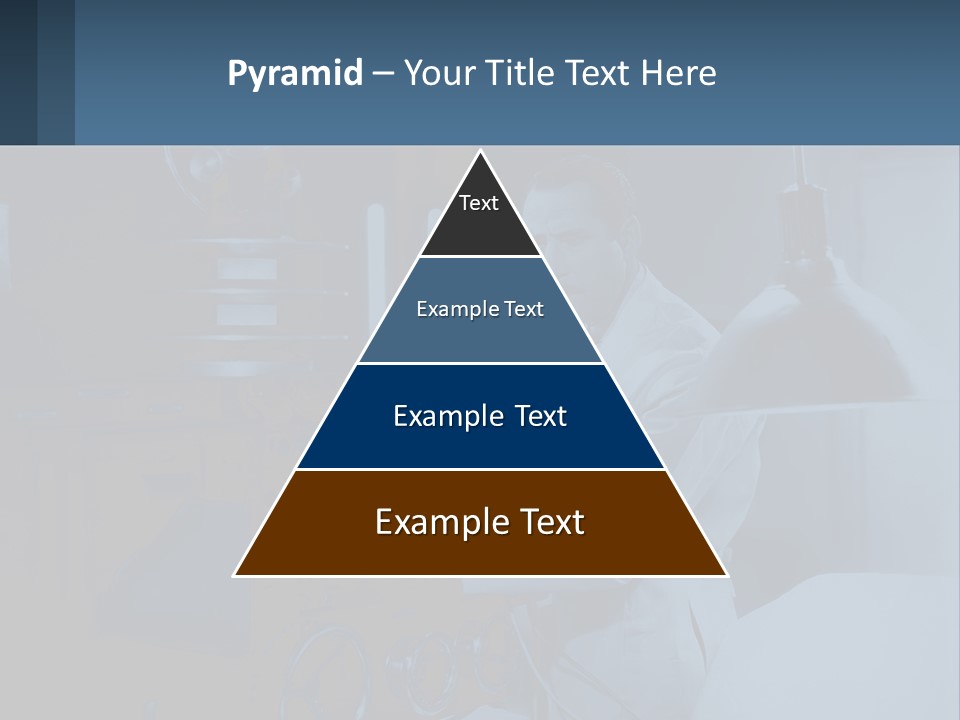 Pyramid – Your Title Text Here

Text

Example Text

Example Text

Example Text